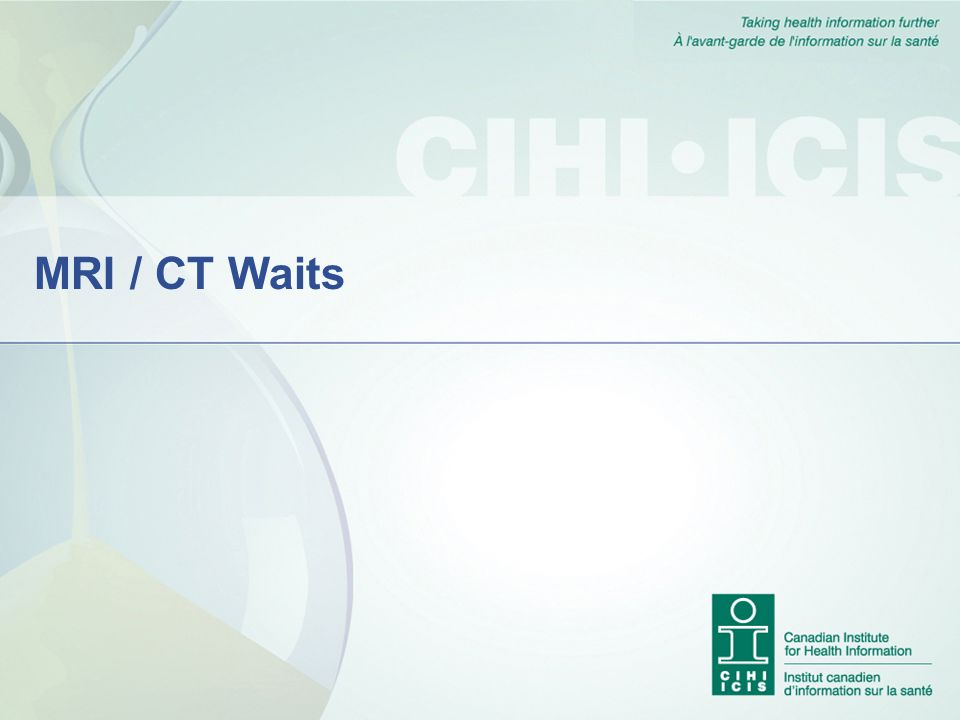 Taking health information further
À l'avant-garde de l'information sur la santé

CIHI•ICIS

MRI / CT Waits

CIHI ICIS

Canadian Institute for Health Information

Institut canadien d'information sur la santé